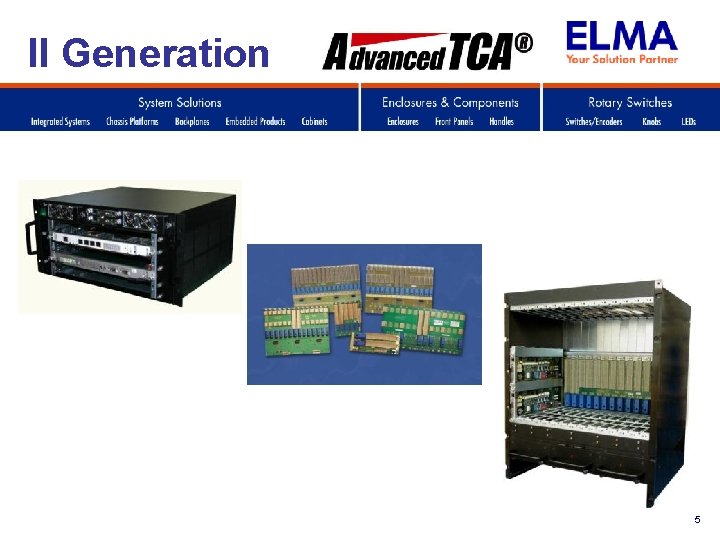 II Generation

AdvancedTCA®

ELMA
Your Solution Partner

System Solutions
Integrated Systems Chassis Platforms Backplanes Embedded Products Cabinets

Enclosures & Components
Enclosures Front Panels Handles

Rotary Switches
Switches/Encoders Knobs LEDs

5